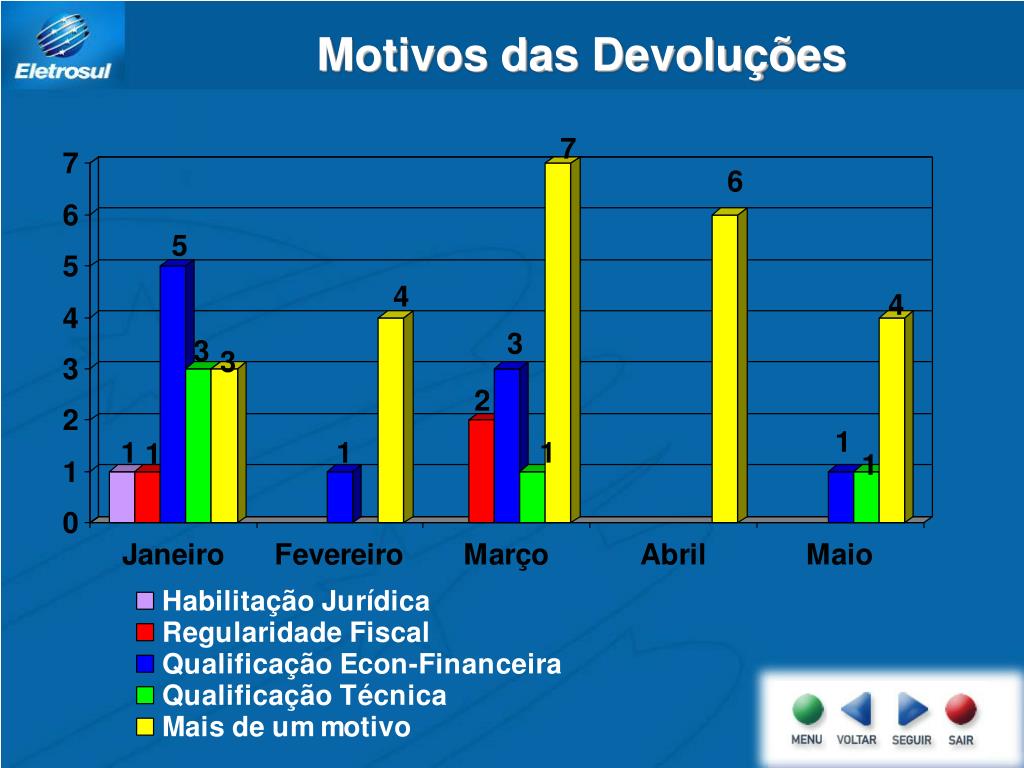 Eletrosul

Motivos das Devoluções

7
6
5
4
3
2
1
0

1 1 5 3 3
1 4
2 3 1 7
6
1 1 4

Janeiro Fevereiro Março Abril Maio

Habilitação Jurídica
Regularidade Fiscal
Qualificação Econ-Financeira
Qualificação Técnica
Mais de um motivo

MENU VOLTAR SEGUIR SAIR